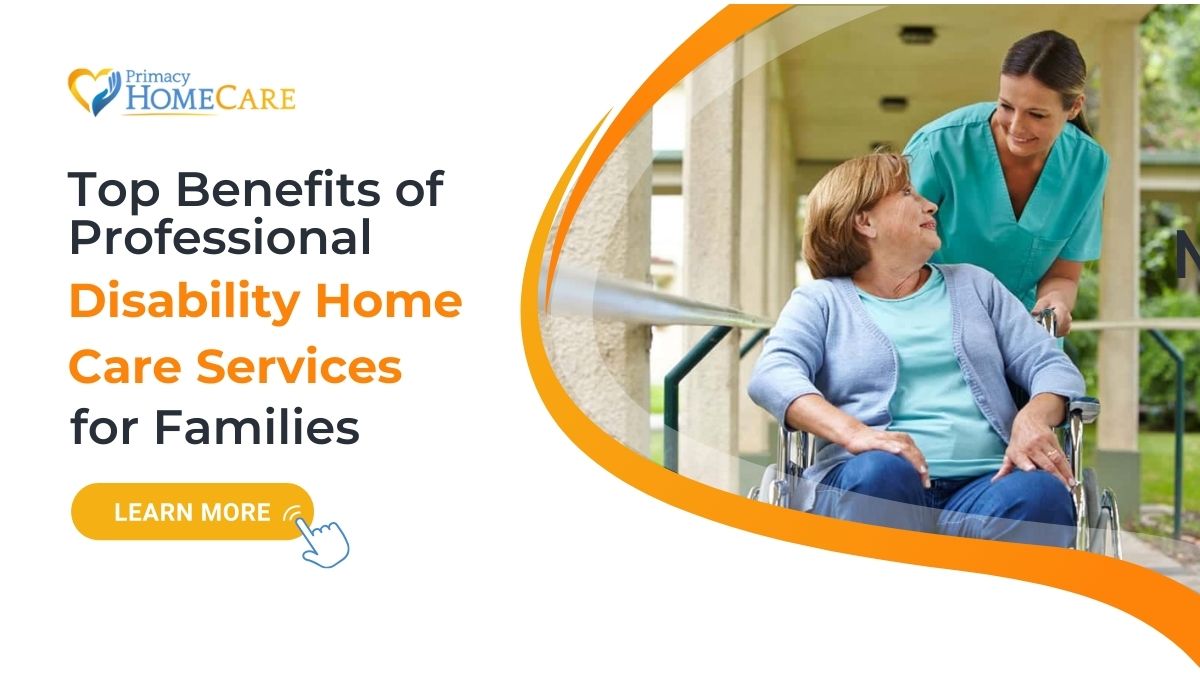 Primacy
HOMECARE

Top Benefits of Professional Disability Home Care Services for Families

LEARN MORE